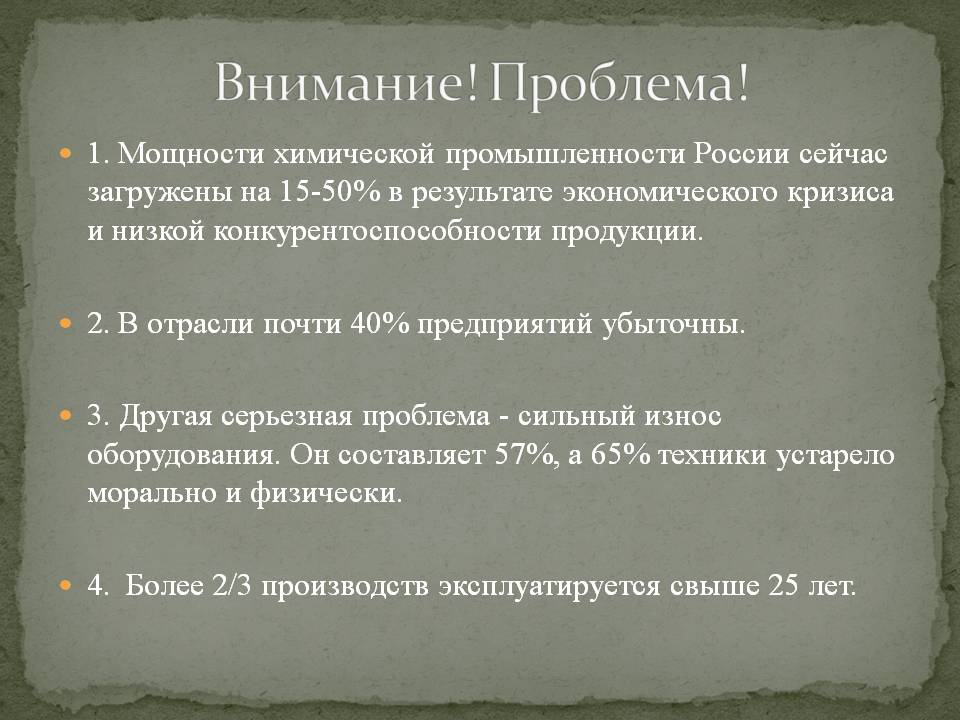 Внимание! Проблема!

1. Мощности химической промышленности России сейчас загружены на 15-50% в результате экономического кризиса и низкой конкурентоспособности продукции.

2. В отрасли почти 40% предприятий убыточны.

3. Другая серьезная проблема - сильный износ оборудования. Он составляет 57%, а 65% техники устарело морально и физически.

4. Более 2/3 производств эксплуатируется свыше 25 лет.